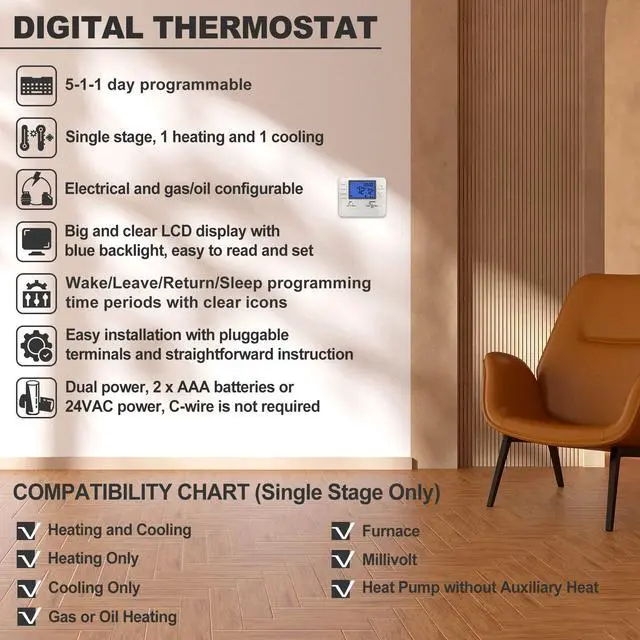 DIGITAL THERMOSTAT

5-1-1 day programmable

Single stage, 1 heating and 1 cooling

Electrical and gas/oil configurable

Big and clear LCD display with blue backlight, easy to read and set

Wake/Leave/Return/Sleep programming time periods with clear icons

Easy installation with pluggable terminals and straightforward instruction

Dual power, 2 x AAA batteries or 24VAC power, C-wire is not required

COMPATIBILITY CHART (Single Stage Only)

Heating and Cooling

Heating Only

Cooling Only

Gas or Oil Heating

Furnace

Millivolt

Heat Pump without Auxiliary Heat